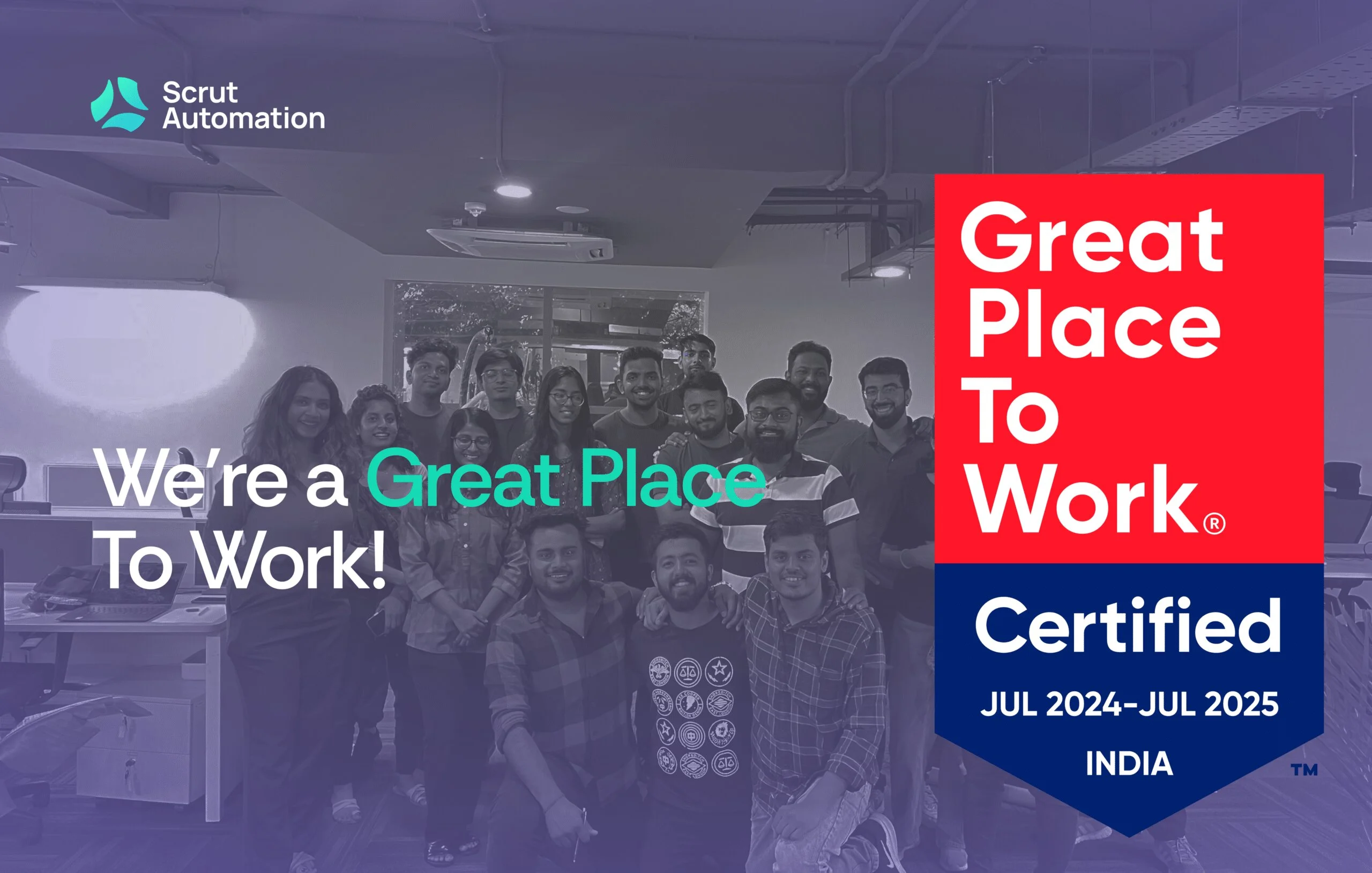 Scrut Automation

We're a Great Place To Work!

Great Place To Work®

Certified

JUL 2024-JUL 2025

INDIA

TM